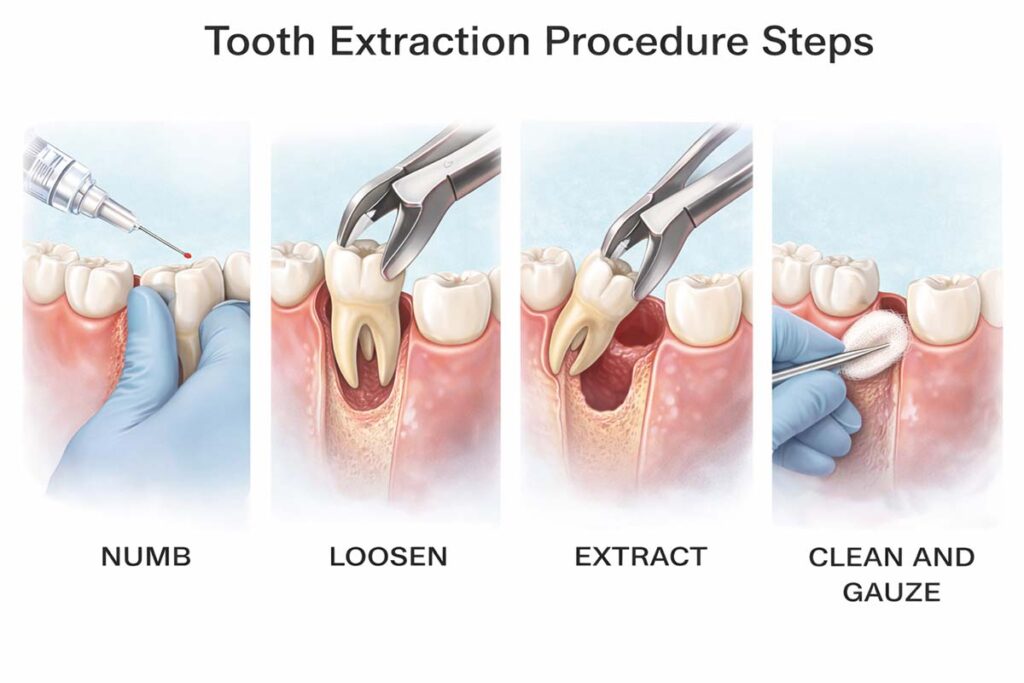 Tooth Extraction Procedure Steps

NUMB

LOOSEN

EXTRACT

CLEAN AND GAUZE